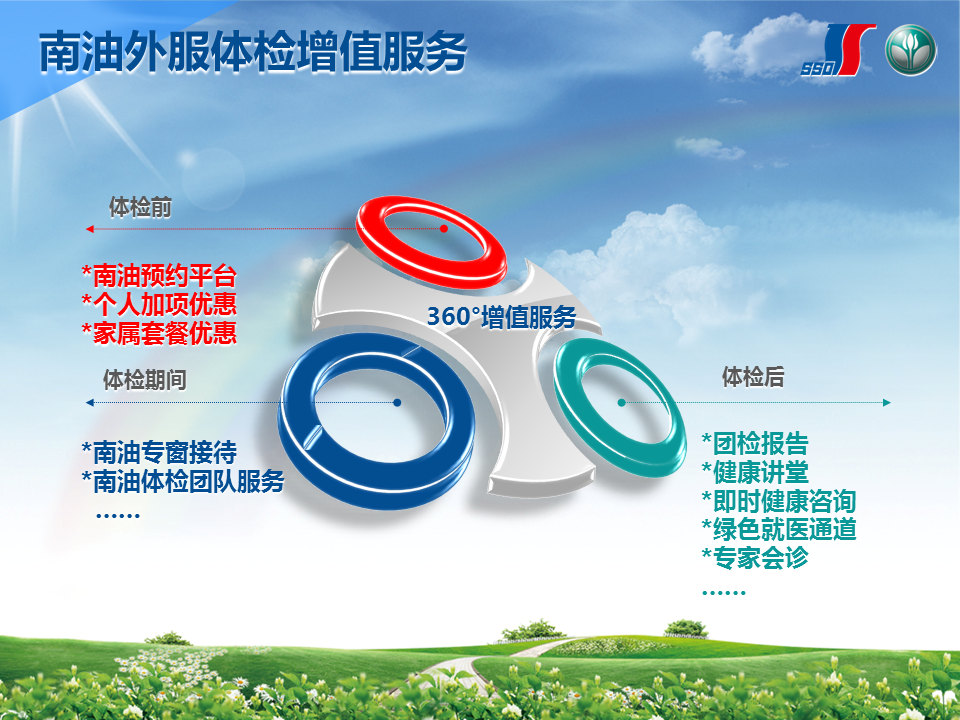 南油外服体检增值服务

SSO

体检前

*南油预约平台
*个人加项优惠
*家属套餐优惠

360°增值服务

体检期间

*南油专窗接待
*南油体检团队服务
……

体检后

*团检报告
*健康讲堂
*即时健康咨询
*绿色就医通道
*专家会诊
……